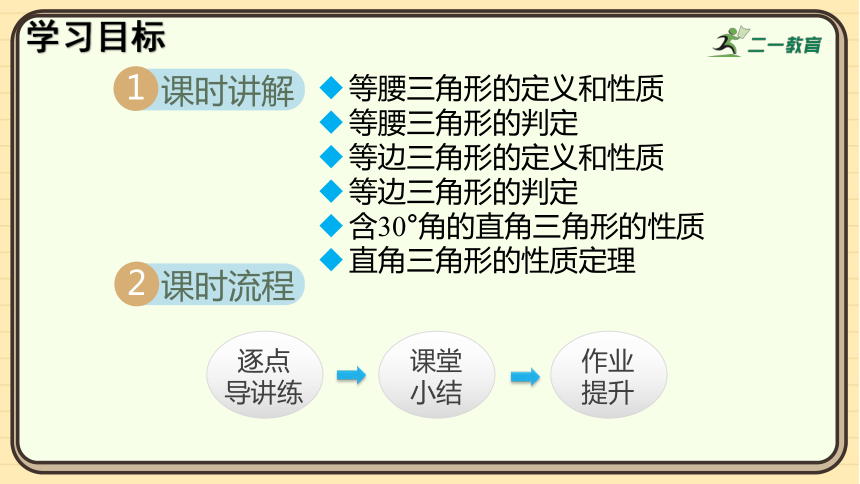 学习目标

二一教育

1 课时讲解

◆ 等腰三角形的定义和性质
◆ 等腰三角形的判定
◆ 等边三角形的定义和性质
◆ 等边三角形的判定
◆ 含$30°$角的直角三角形的性质
◆ 直角三角形的性质定理

2 课时流程

逐点导讲练

课堂小结

作业提升